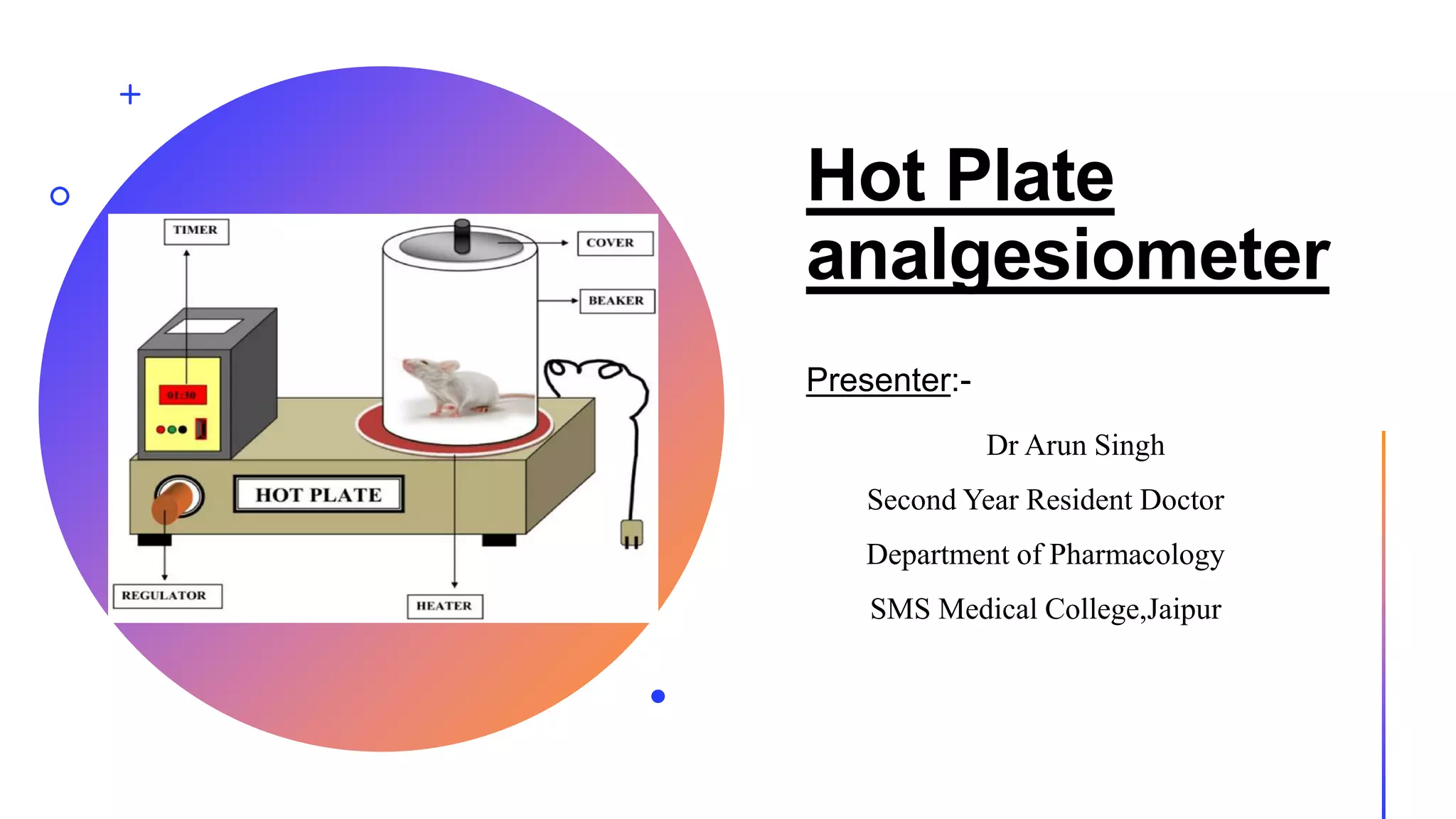 TIMER

COVER

BEAKER

01:30

HOT PLATE

REGULATOR

HEATER

Hot Plate analgesiometer

Presenter:-

Dr Arun Singh

Second Year Resident Doctor

Department of Pharmacology

SMS Medical College,Jaipur